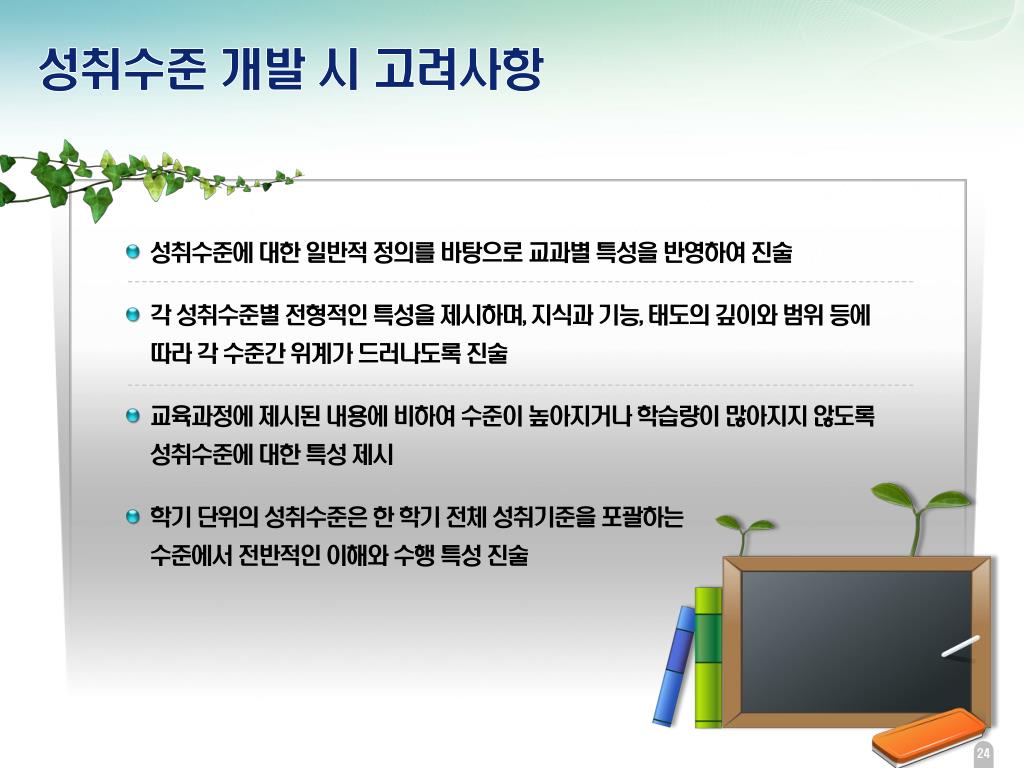 성취수준 개발 시 고려사항

성취수준에 대한 일반적 정의를 바탕으로 교과별 특성을 반영하여 진술

각 성취수준별 전형적인 특성을 제시하며, 지식과 기능, 태도의 깊이와 범위 등에 따라 각 수준간 위계가 드러나도록 진술

교육과정에 제시된 내용에 비하여 수준이 높아지거나 학습량이 많아지지 않도록 성취수준에 대한 특성 제시

학기 단위의 성취수준은 한 학기 전체 성취기준을 포괄하는 수준에서 전반적인 이해와 수행 특성 진술

24